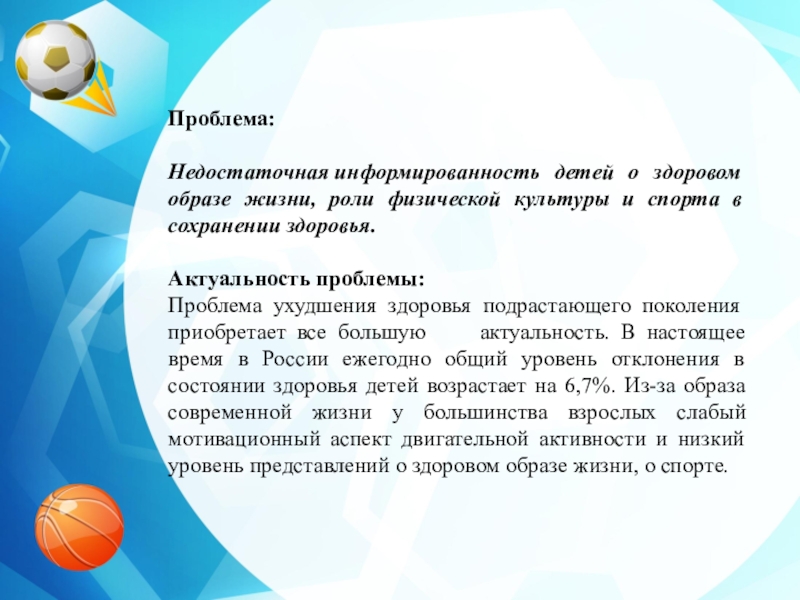 Проблема:

Недостаточная информированность детей о здоровом образе жизни, роли физической культуры и спорта в сохранении здоровья.

Актуальность проблемы:
Проблема ухудшения здоровья подрастающего поколения приобретает все большую актуальность. В настоящее время в России ежегодно общий уровень отклонения в состоянии здоровья детей возрастает на 6,7%. Из-за образа современной жизни у большинства взрослых слабый мотивационный аспект двигательной активности и низкий уровень представлений о здоровом образе жизни, о спорте.